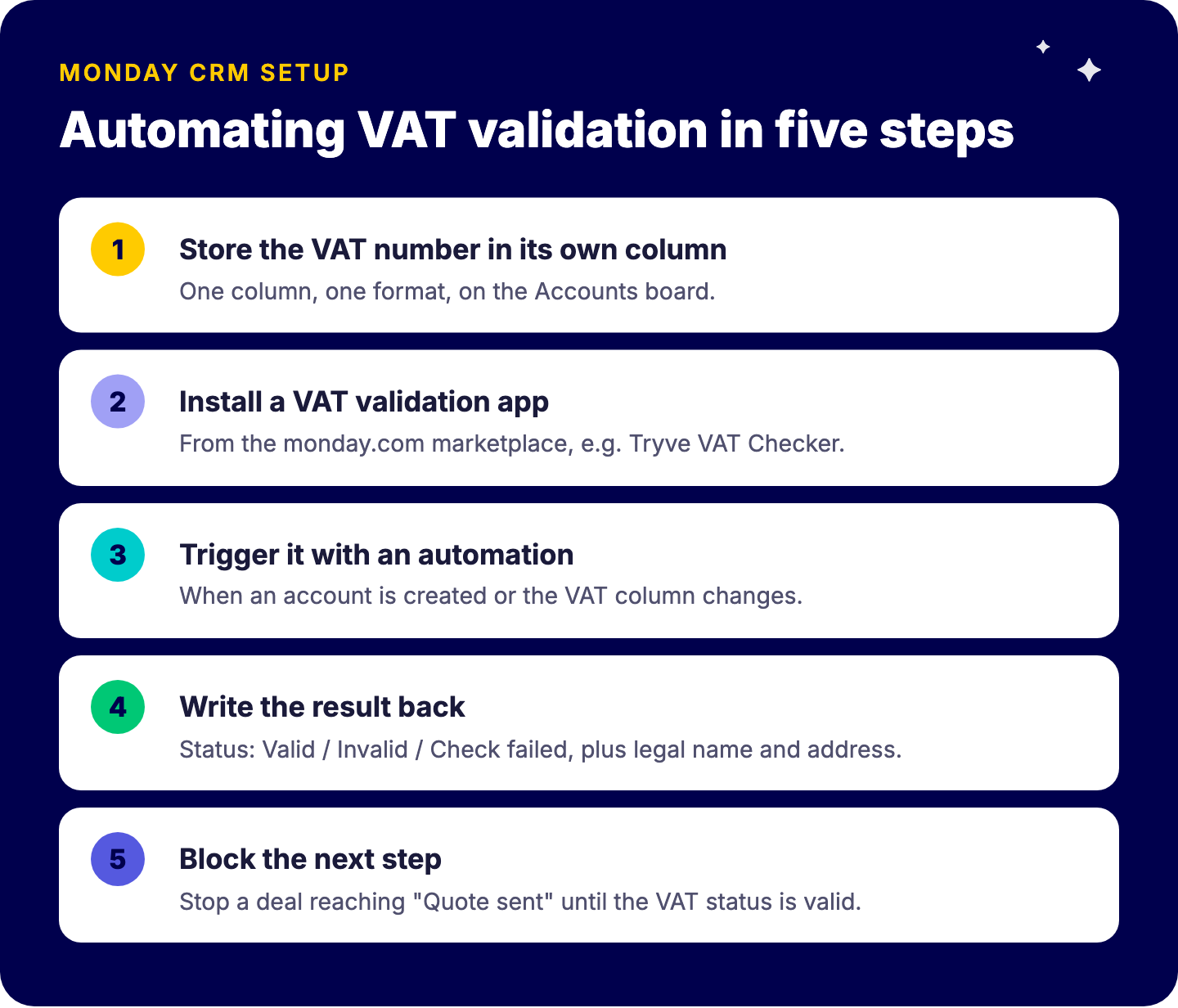 MONDAY CRM SETUP

Automating VAT validation in five steps

1

Store the VAT number in its own column

One column, one format, on the Accounts board.

2

Install a VAT validation app

From the monday.com marketplace, e.g. Tryve VAT Checker.

3

Trigger it with an automation

When an account is created or the VAT column changes.

4

Write the result back

Status: Valid / Invalid / Check failed, plus legal name and address.

5

Block the next step

Stop a deal reaching "Quote sent" until the VAT status is valid.